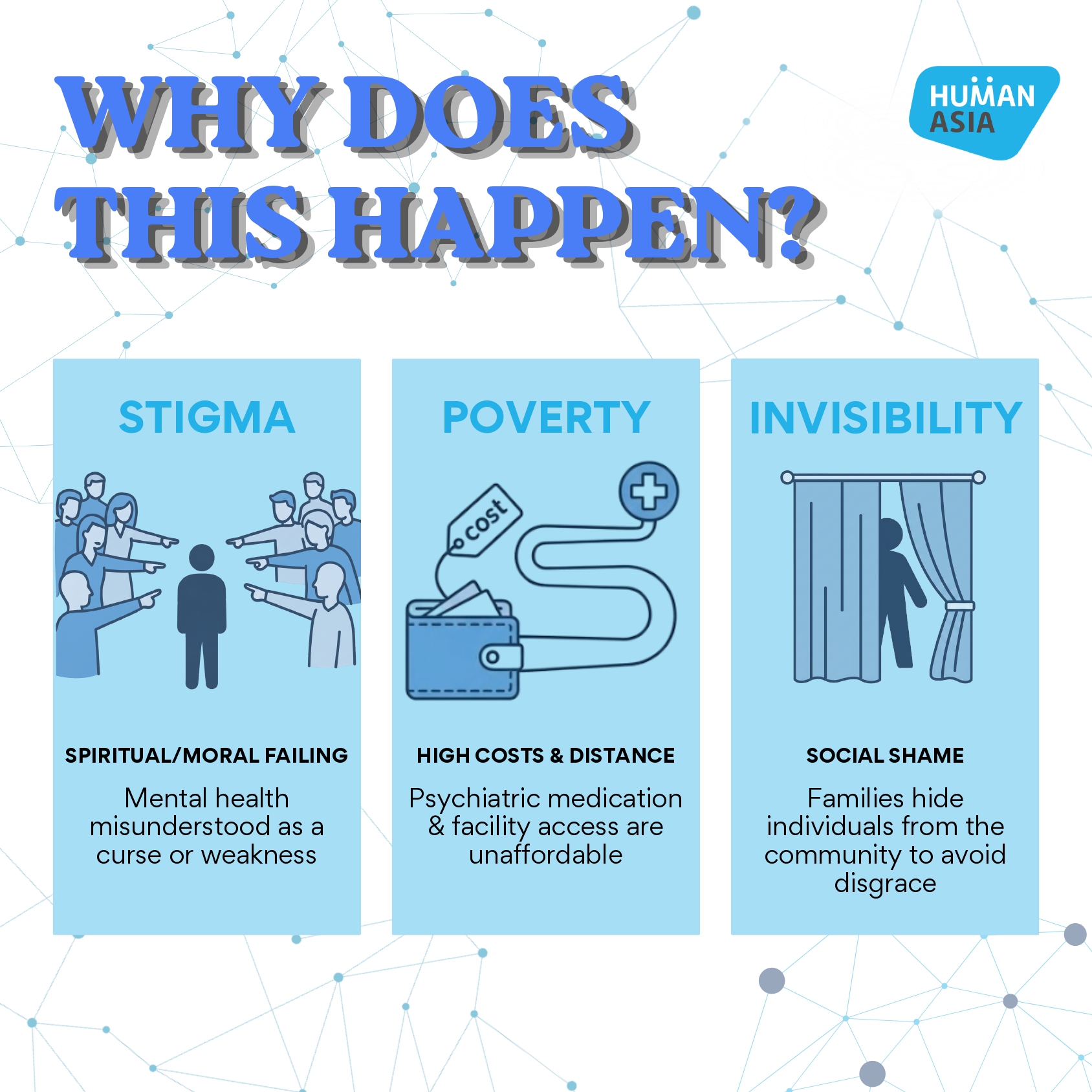 WHY DOES THIS HAPPEN?

HUMAN ASIA

STIGMA

SPIRITUAL/MORAL FAILING

Mental health misunderstood as a curse or weakness

POVERTY

cost

HIGH COSTS & DISTANCE

Psychiatric medication & facility access are unaffordable

INVISIBILITY

SOCIAL SHAME

Families hide individuals from the community to avoid disgrace